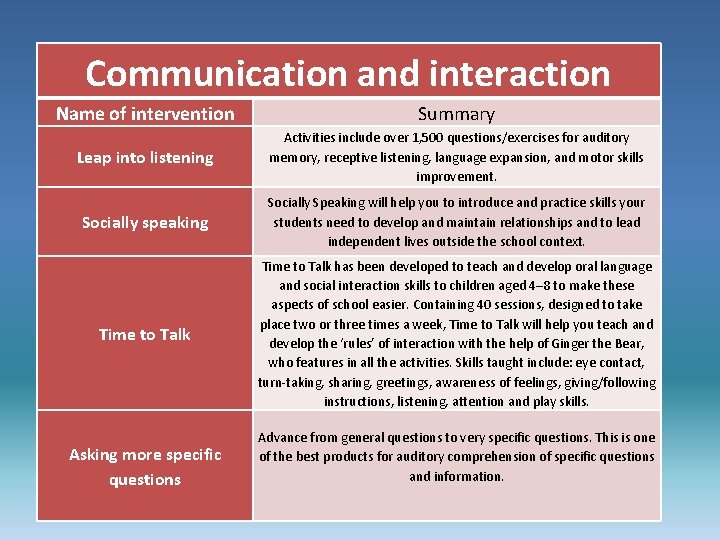 Communication and interaction

| Name of intervention | Summary |
|---|---|
| Leap into listening | Activities include over 1,500 questions/exercises for auditory memory, receptive listening, language expansion, and motor skills improvement. |
| Socially speaking | Socially Speaking will help you to introduce and practice skills your students need to develop and maintain relationships and to lead independent lives outside the school context. |
| Time to Talk | Time to Talk has been developed to teach and develop oral language and social interaction skills to children aged 4–8 to make these aspects of school easier. Containing 40 sessions, designed to take place two or three times a week, Time to Talk will help you teach and develop the 'rules' of interaction with the help of Ginger the Bear, who features in all the activities. Skills taught include: eye contact, turn-taking, sharing, greetings, awareness of feelings, giving/following instructions, listening, attention and play skills. |
| Asking more specific questions | Advance from general questions to very specific questions. This is one of the best products for auditory comprehension of specific questions and information. |